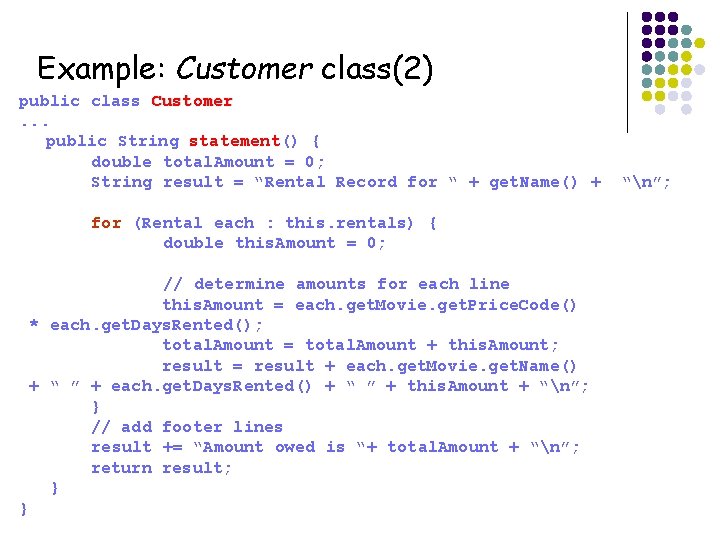 Example: Customer class(2)

public class Customer
...
public String statement() {
double totalAmount = 0;
String result = “Rental Record for “ + getName() + “\n”;

for (Rental each : this.rentals) {
double thisAmount = 0;

// determine amounts for each line
thisAmount = each.getMovie.getPriceCode()
* each.getDaysRented();
totalAmount = totalAmount + thisAmount;
result = result + each.getMovie.getName()
+ “ ” + each.getDaysRented() + “ ” + thisAmount + “\n”;
}
// add footer lines
result += “Amount owed is “+ totalAmount + “\n”;
return result;
}
}